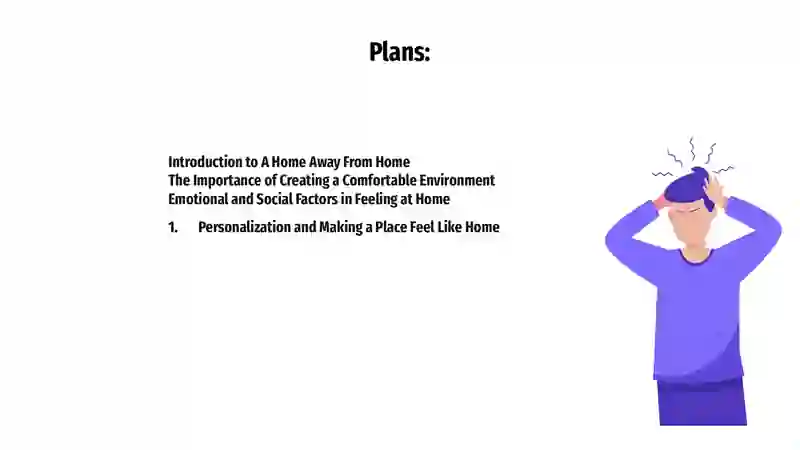 Plans:

Introduction to A Home Away From Home
The Importance of Creating a Comfortable Environment
Emotional and Social Factors in Feeling at Home

1. Personalization and Making a Place Feel Like Home